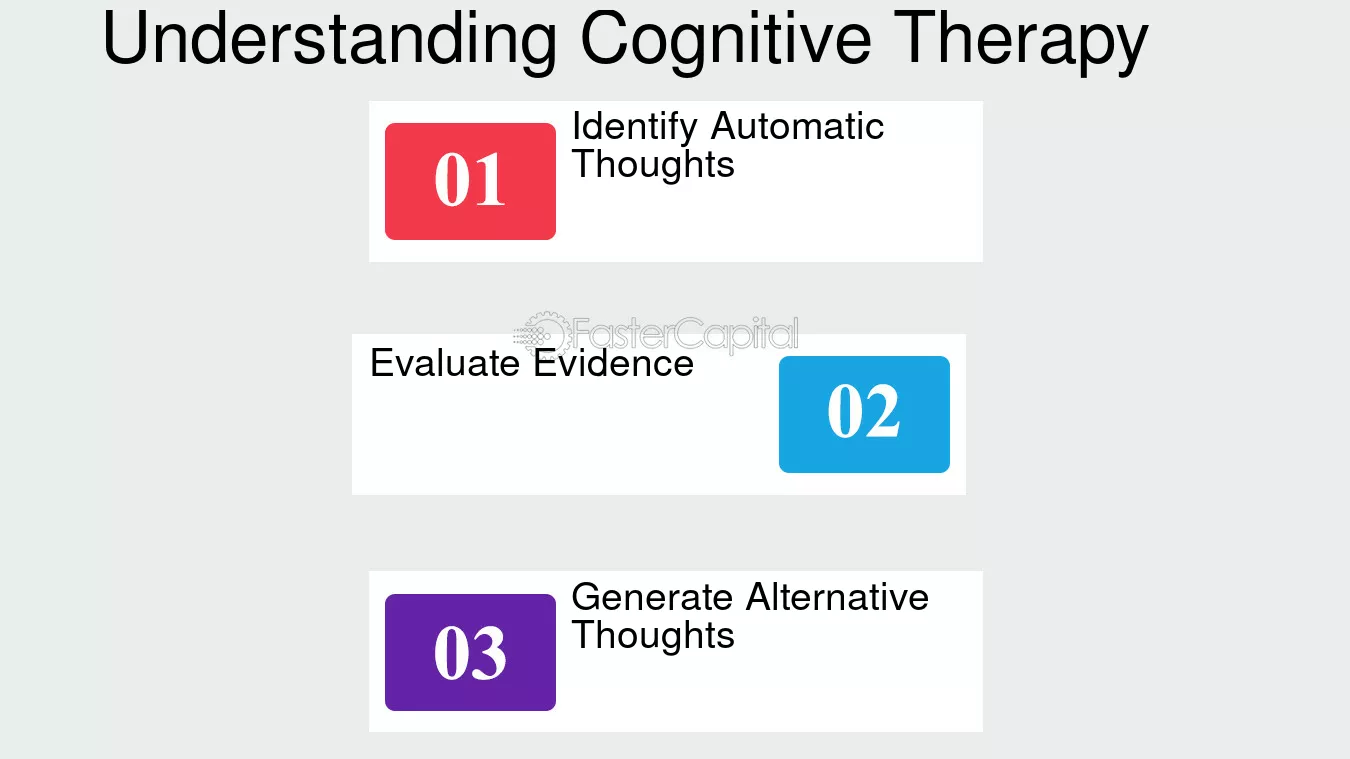 Understanding Cognitive Therapy

01

Identify Automatic Thoughts

Evaluate Evidence

02

03

Generate Alternative Thoughts

FasterCapital